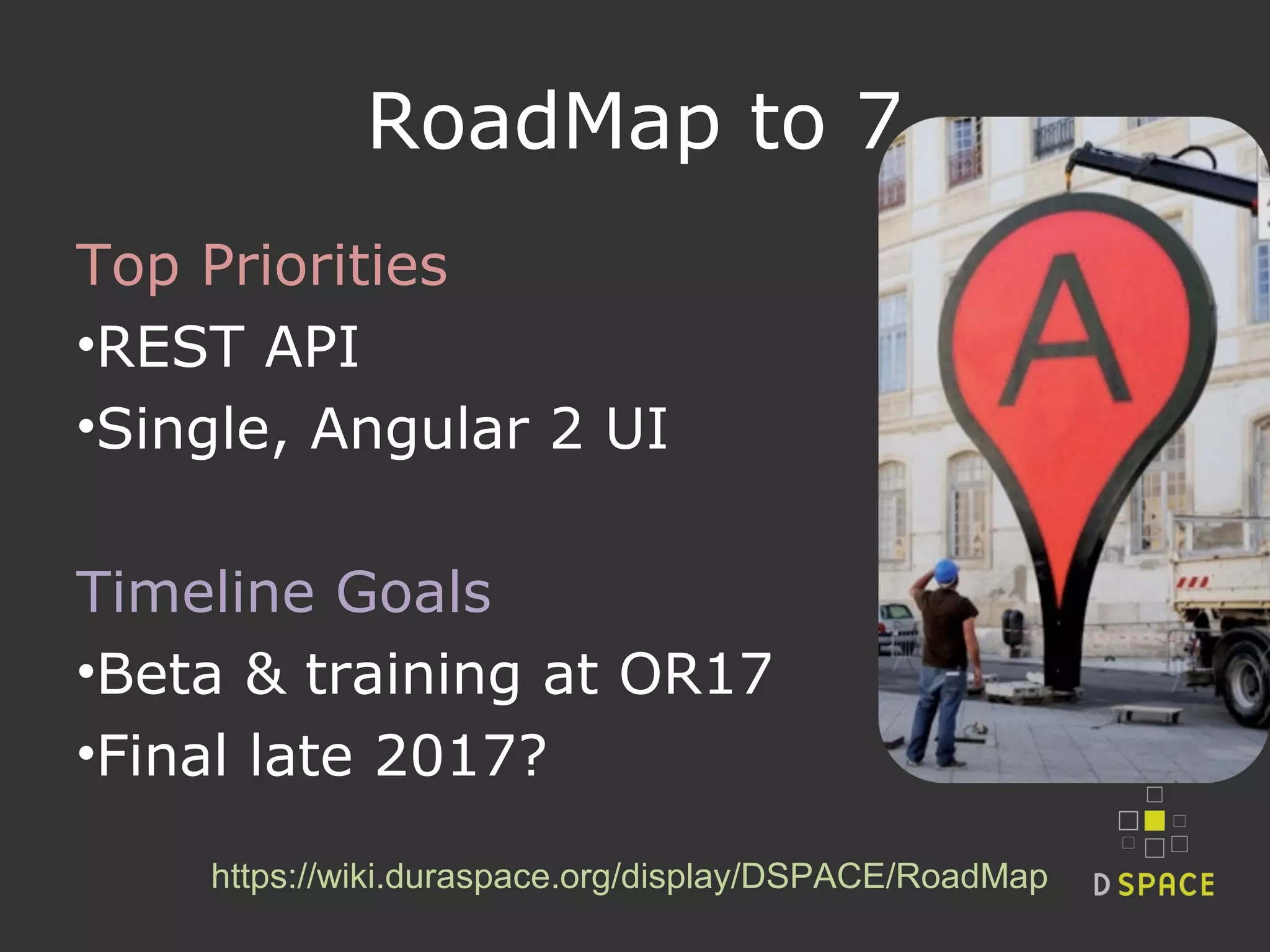 RoadMap to 7

Top Priorities
•REST API
•Single, Angular 2 UI

Timeline Goals
•Beta & training at OR17
•Final late 2017?

A

https://wiki.duraspace.org/display/DSPACE/RoadMap

D SPACE